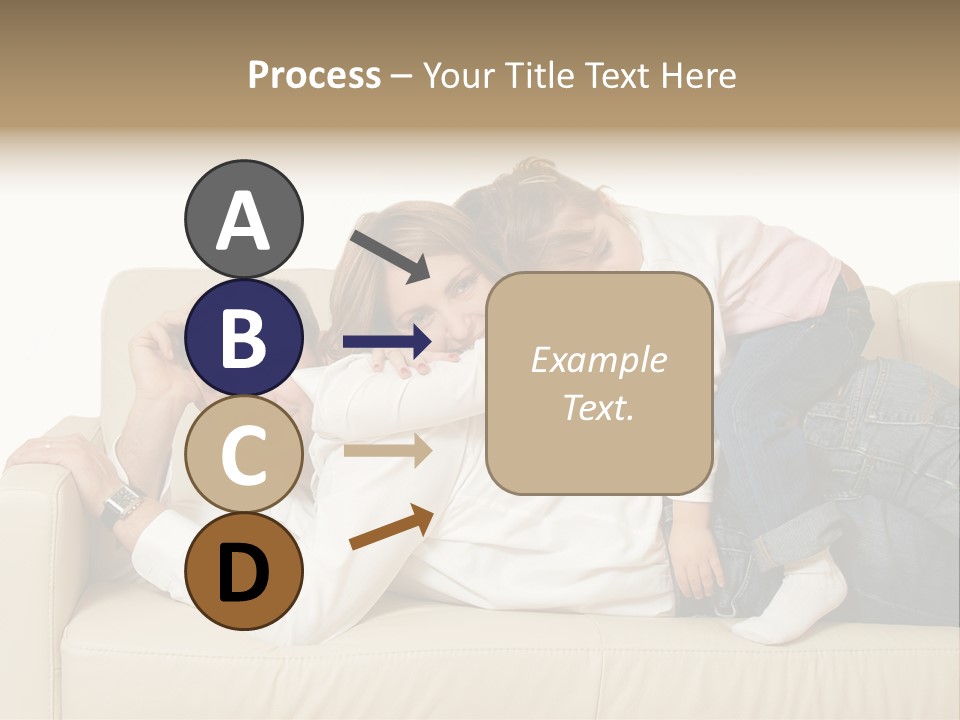 Process – Your Title Text Here

A

B

C

D

Example Text.